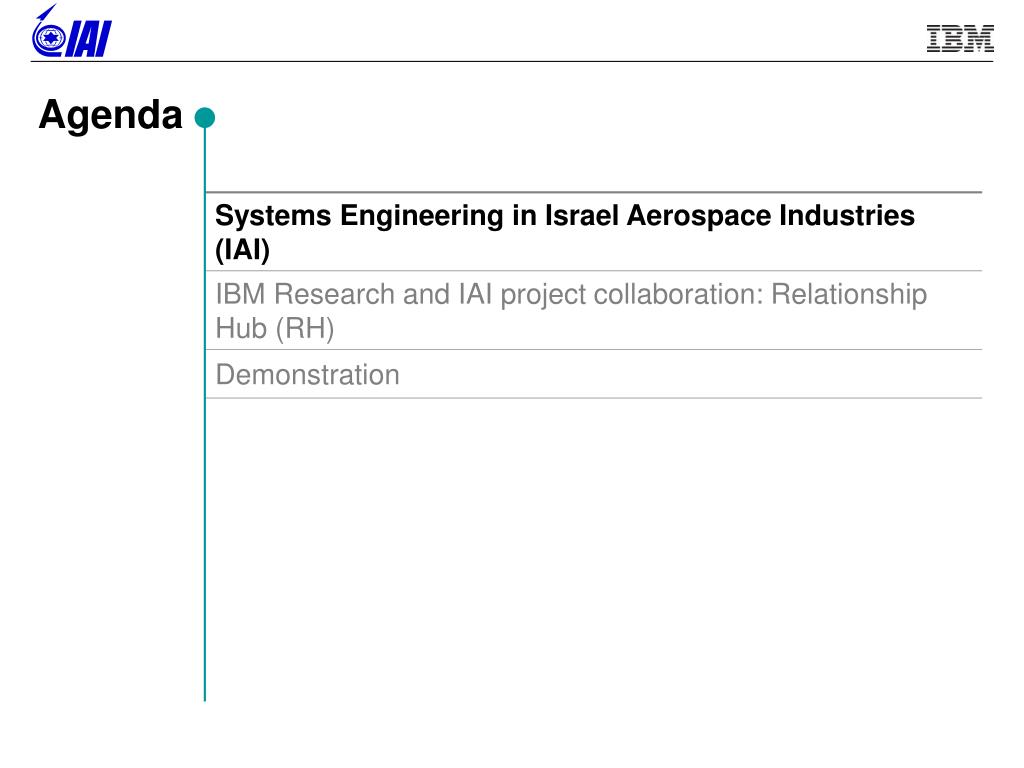 IAI

IBM

Agenda

Systems Engineering in Israel Aerospace Industries (IAI)

IBM Research and IAI project collaboration: Relationship Hub (RH)

Demonstration